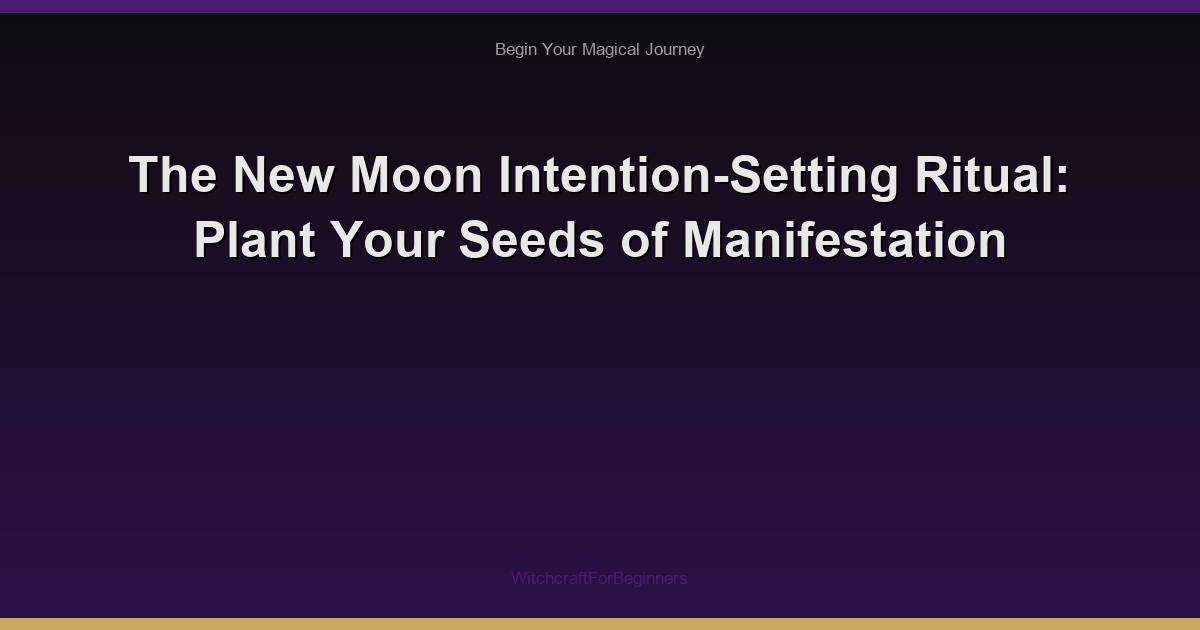 Begin Your Magical Journey

The New Moon Intention-Setting Ritual: Plant Your Seeds of Manifestation

WitchcraftForBeginners